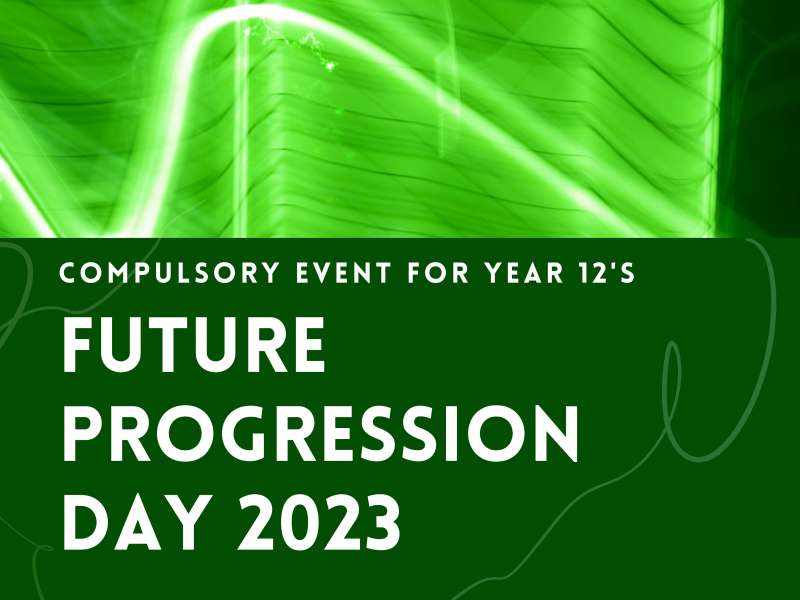 COMPULSORY EVENT FOR YEAR 12'S

FUTURE PROGRESSION DAY 2023